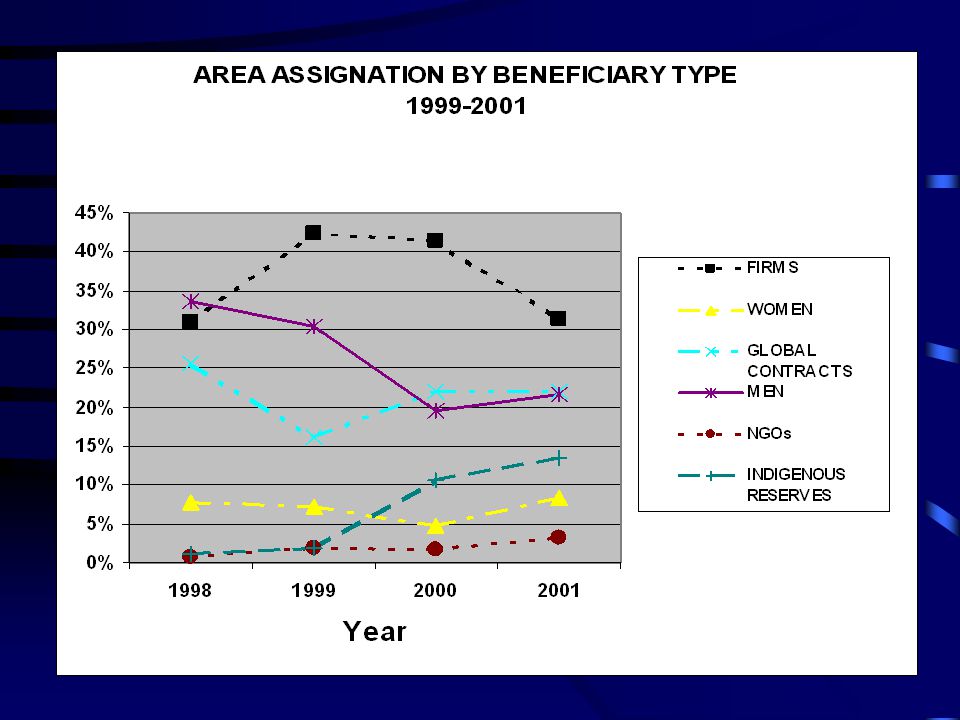 AREA ASSIGNATION BY BENEFICIARY TYPE
1999-2001

45%
40%
35%
30%
25%
20%
15%
10%
5%
0%

1998
1999
2000
2001

Year

FIRMS
WOMEN
GLOBAL CONTRACTS
MEN
NGOs
INDIGENOUS RESERVES